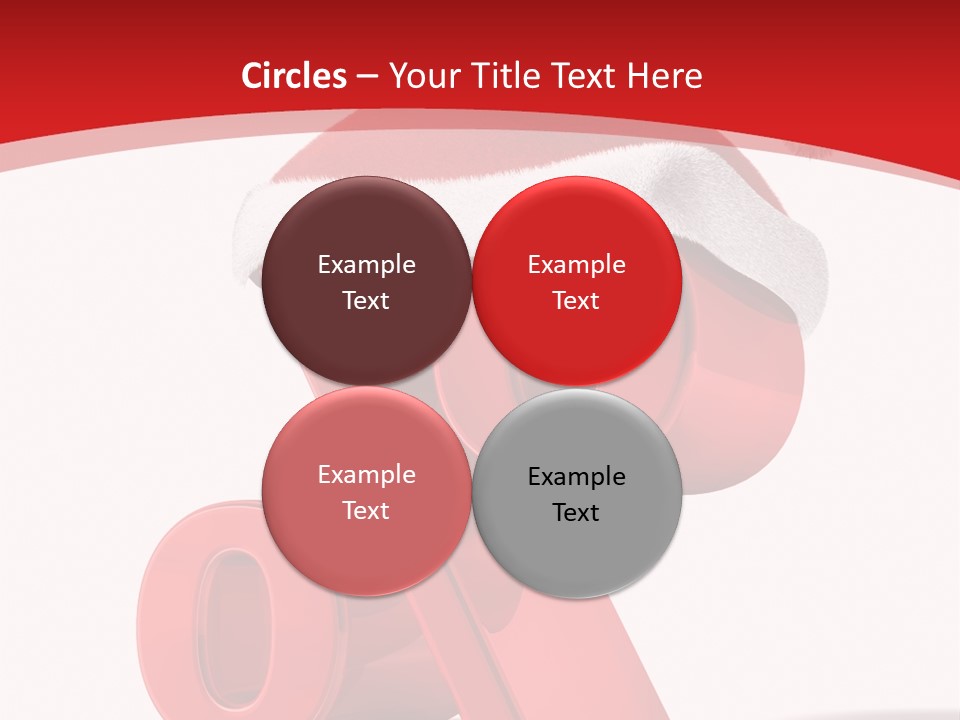 Circles – Your Title Text Here

Example Text

Example Text

Example Text

Example Text